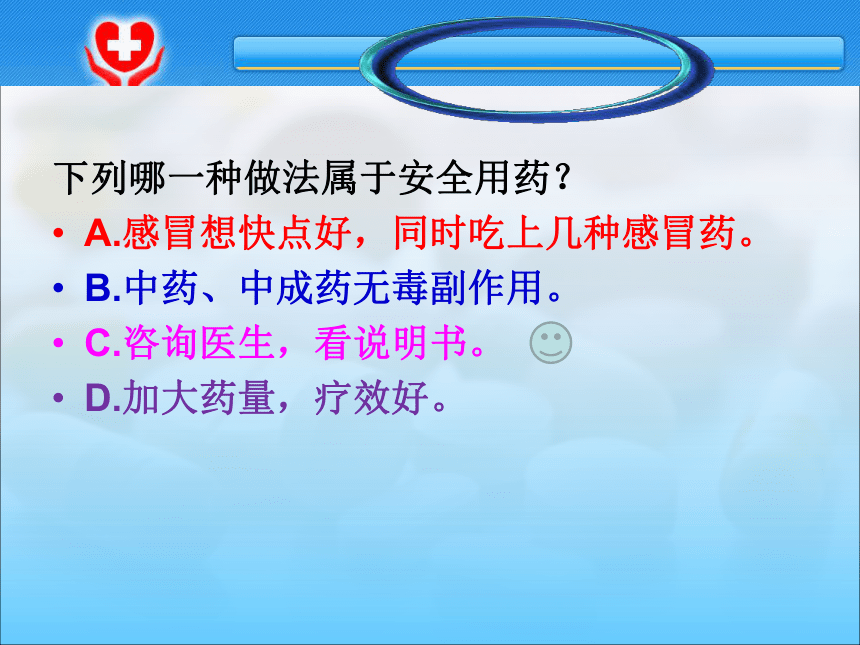 下列哪一种做法属于安全用药？

• A.感冒想快点好，同时吃上几种感冒药。
• B.中药、中成药无毒副作用。
• C.咨询医生，看说明书。
• D.加大药量，疗效好。